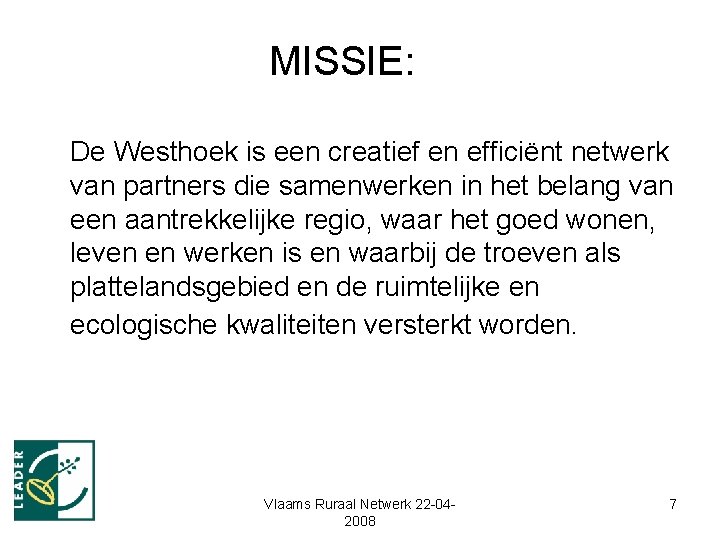 MISSIE:

De Westhoek is een creatief en efficiënt netwerk van partners die samenwerken in het belang van een aantrekkelijke regio, waar het goed wonen, leven en werken is en waarbij de troeven als plattelandsgebied en de ruimtelijke en ecologische kwaliteiten versterkt worden.

LEADER

Vlaams Ruraal Netwerk 22-04-2008

7